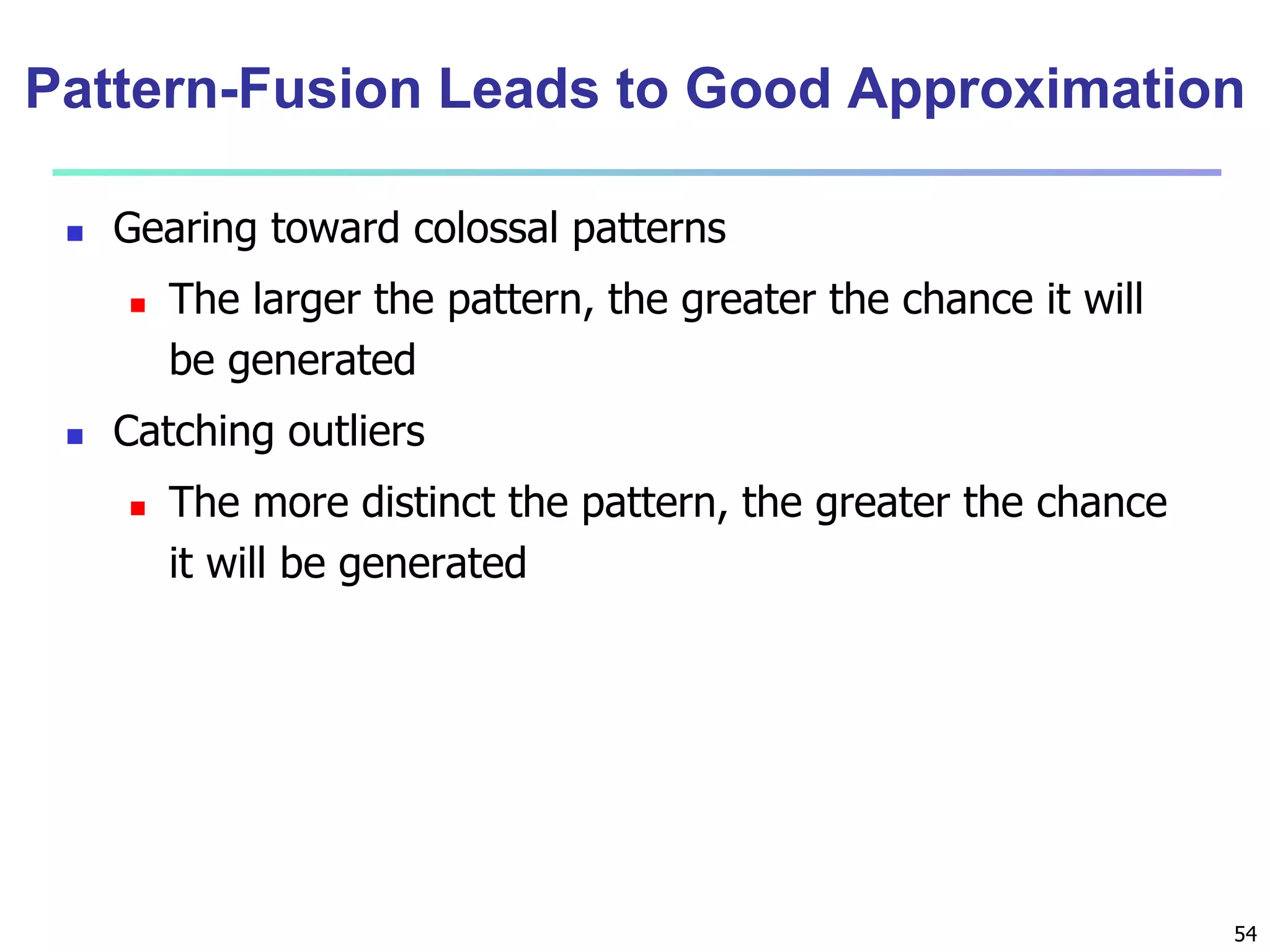 Pattern-Fusion Leads to Good Approximation

- Gearing toward colossal patterns
  - The larger the pattern, the greater the chance it will be generated
- Catching outliers
  - The more distinct the pattern, the greater the chance it will be generated

54